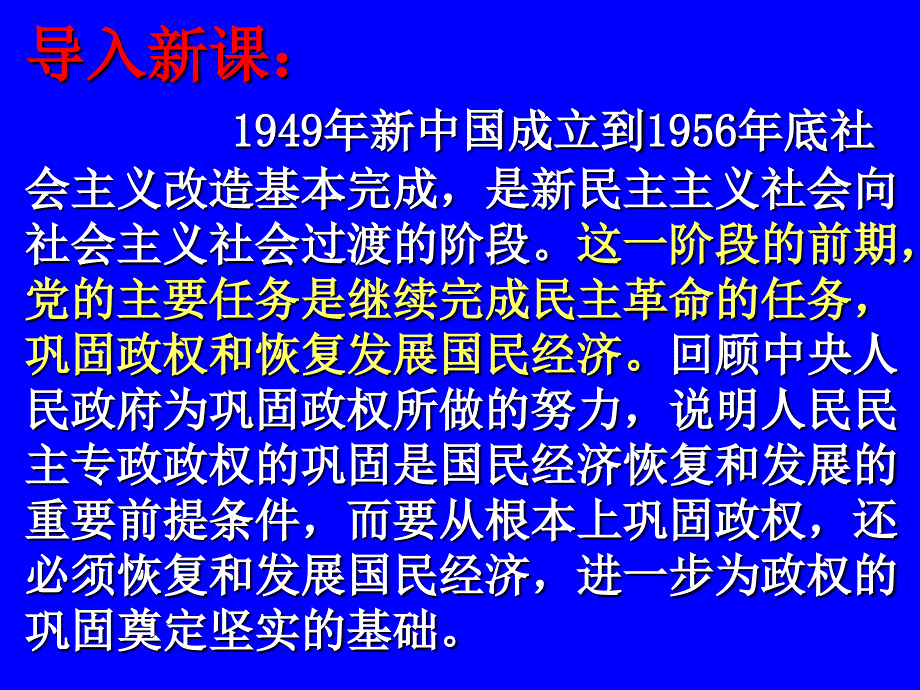 导入新课：

1949年新中国成立到1956年底社会主义改造基本完成，是新民主主义社会向社会主义社会过渡的阶段。这一阶段的前期，党的主要任务是继续完成民主革命的任务，巩固政权和恢复发展国民经济。回顾中央人民政府为巩固政权所做的努力，说明人民民主专政政权的巩固是国民经济恢复和发展的重要前提条件，而要从根本上巩固政权，还必须恢复和发展国民经济，进一步为政权的巩固奠定坚实的基础。